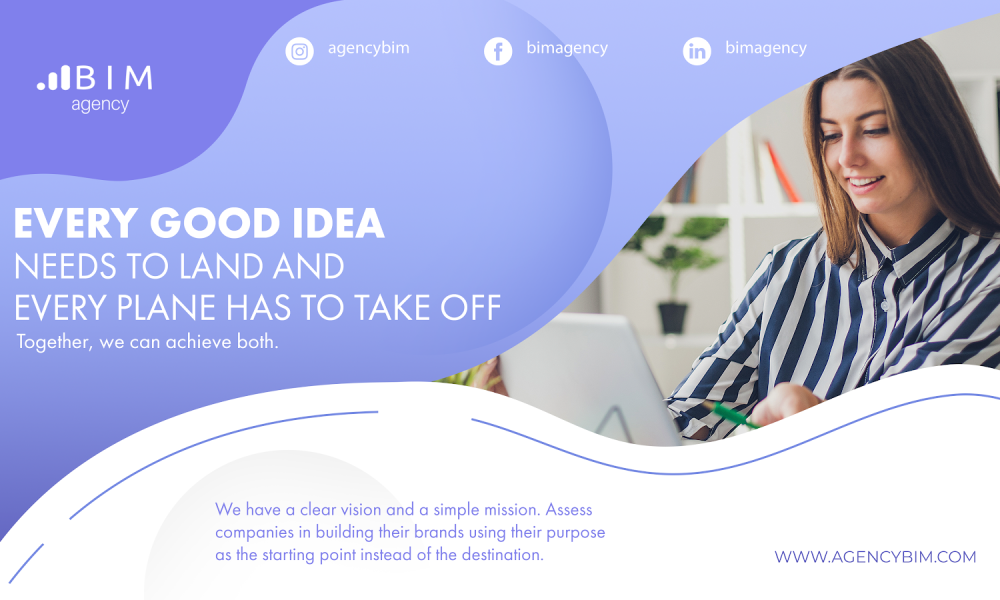 BIM
agency

agencybim

bimagency

bimagency

EVERY GOOD IDEA
NEEDS TO LAND AND
EVERY PLANE HAS TO TAKE OFF

Together, we can achieve both.

We have a clear vision and a simple mission. Assess companies in building their brands using their purpose as the starting point instead of the destination.

WWW.AGENCYBIM.COM